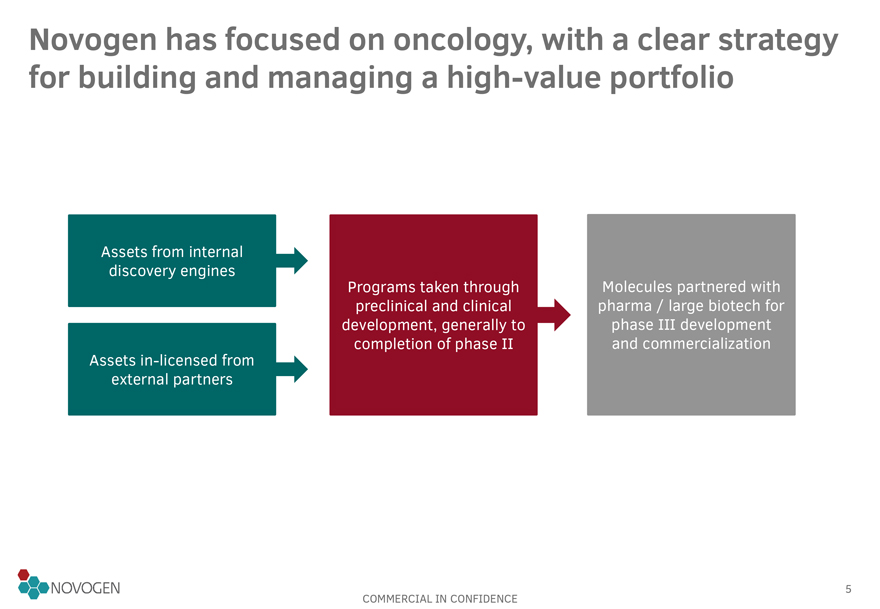 Novogen has focused on oncology, with a clear strategy for building and managing a high-value portfolio

Assets from internal discovery engines

Assets in-licensed from external partners

Programs taken through preclinical and clinical development, generally to completion of phase II

Molecules partnered with pharma / large biotech for phase III development and commercialization

NOVOGEN

COMMERCIAL IN CONFIDENCE

5